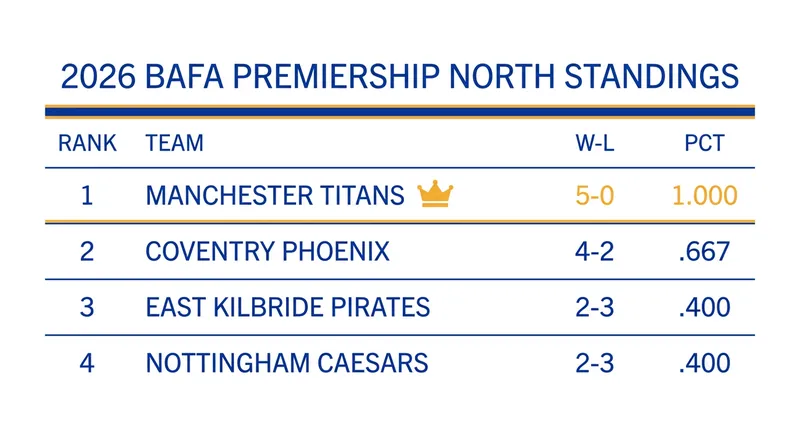 2026 BAFA PREMIERSHIP NORTH STANDINGS

| RANK | TEAM | W-L | PCT |
|---|---|---|---|
| 1 | MANCHESTER TITANS | 5-0 | 1.000 |
| 2 | COVENTRY PHOENIX | 4-2 | .667 |
| 3 | EAST KILBRIDE PIRATES | 2-3 | .400 |
| 4 | NOTTINGHAM CAESARS | 2-3 | .400 |